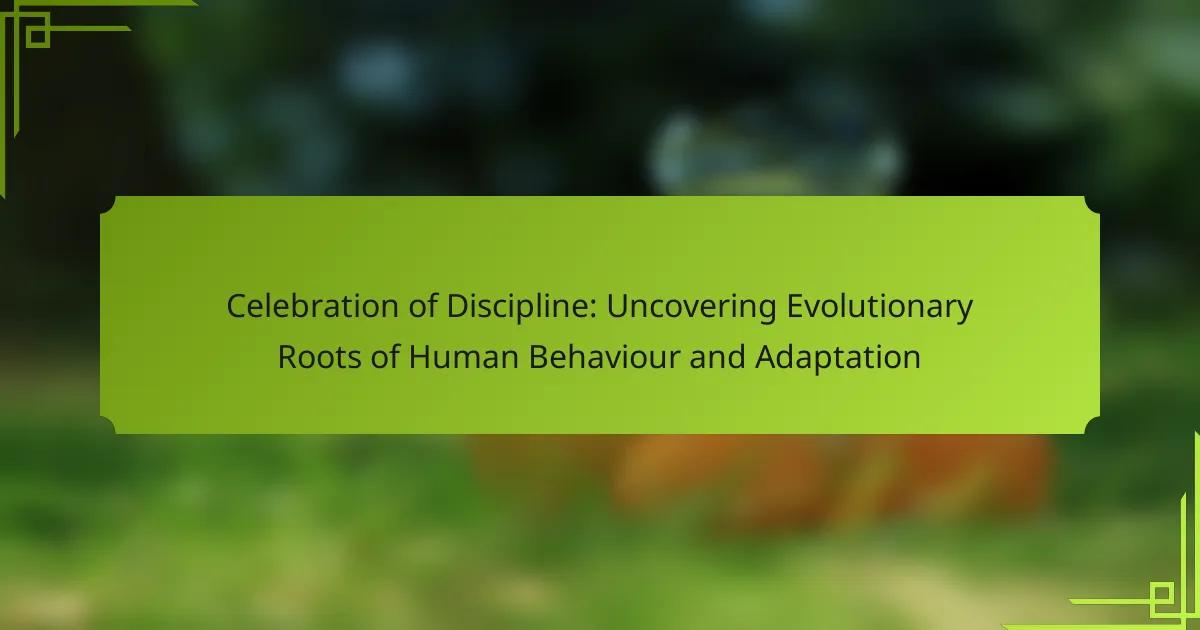 Celebration of Discipline: Uncovering Evolutionary Roots of Human Behaviour and Adaptation